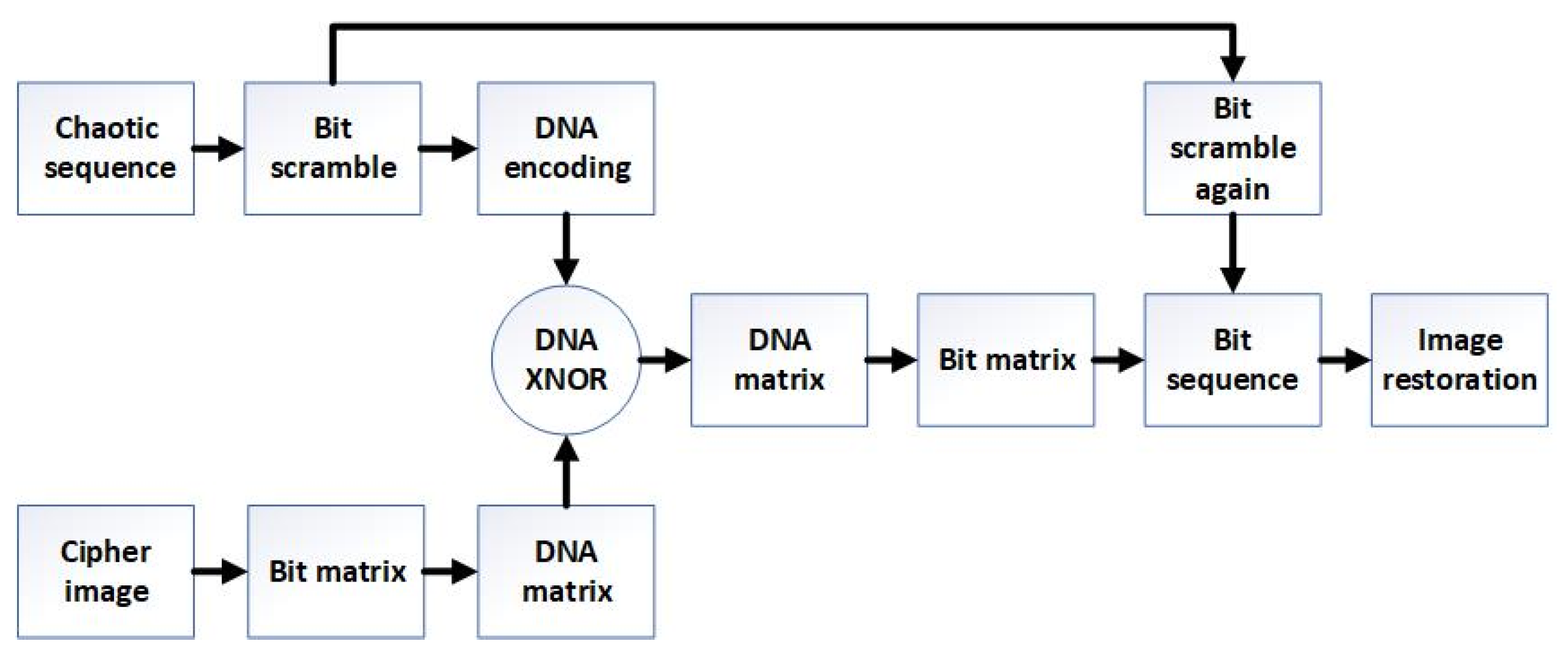 Chaotic sequence

Bit scramble

DNA encoding

Bit scramble again

DNA XNOR

DNA matrix

Bit matrix

Bit sequence

Image restoration

Cipher image

Bit matrix

DNA matrix